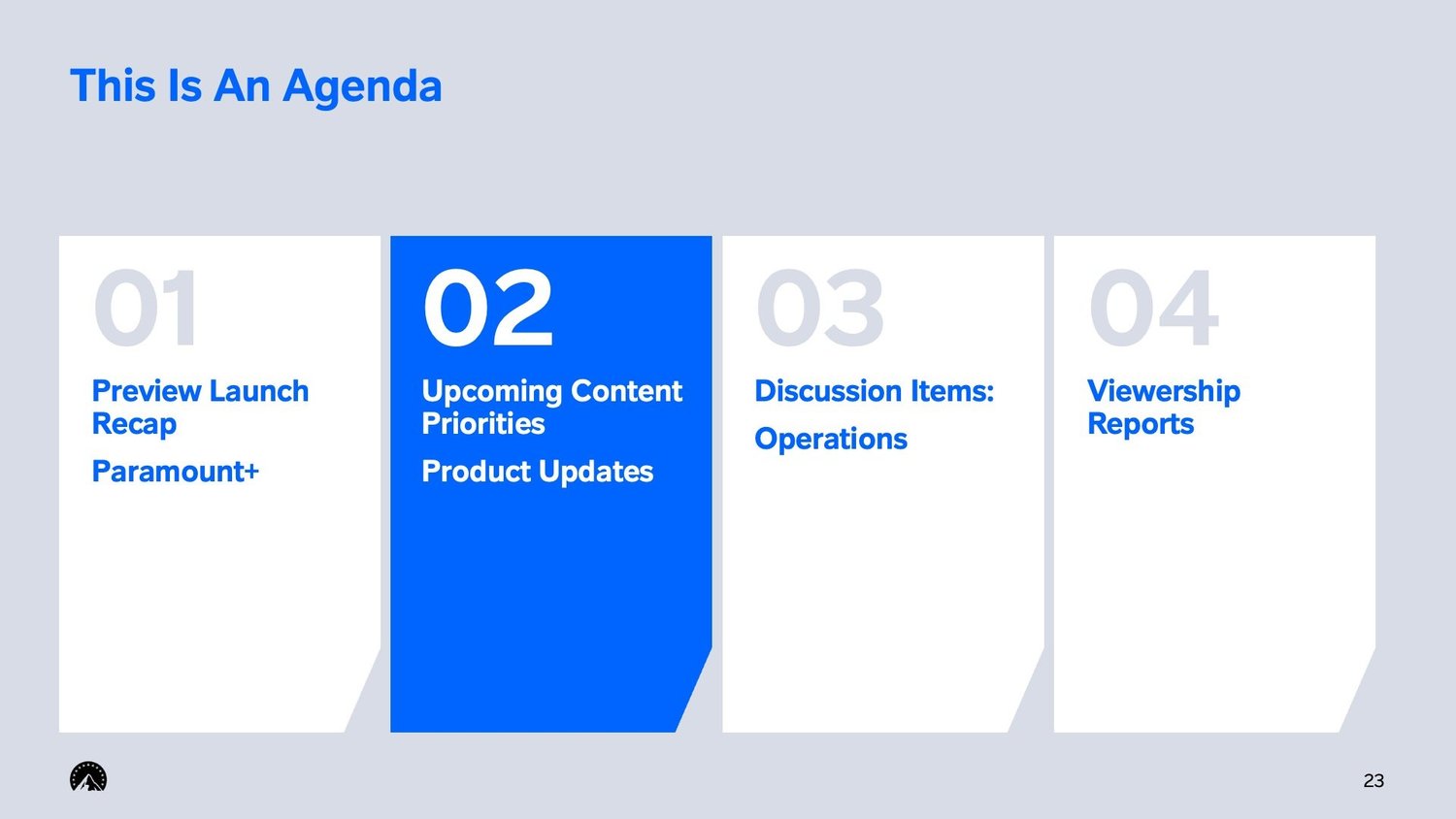 This Is An Agenda

01

Preview Launch Recap

Paramount+

02

Upcoming Content Priorities

Product Updates

03

Discussion Items:

Operations

04

Viewership Reports

23